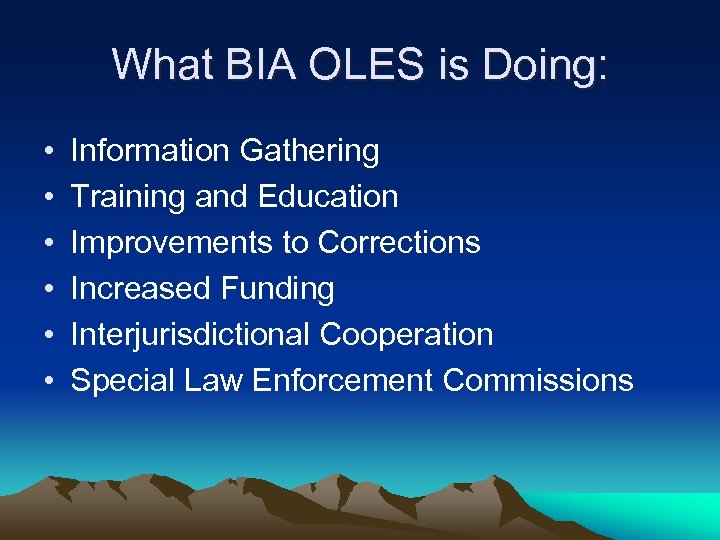 What BIA OLES is Doing:

• Information Gathering
• Training and Education
• Improvements to Corrections
• Increased Funding
• Interjurisdictional Cooperation
• Special Law Enforcement Commissions